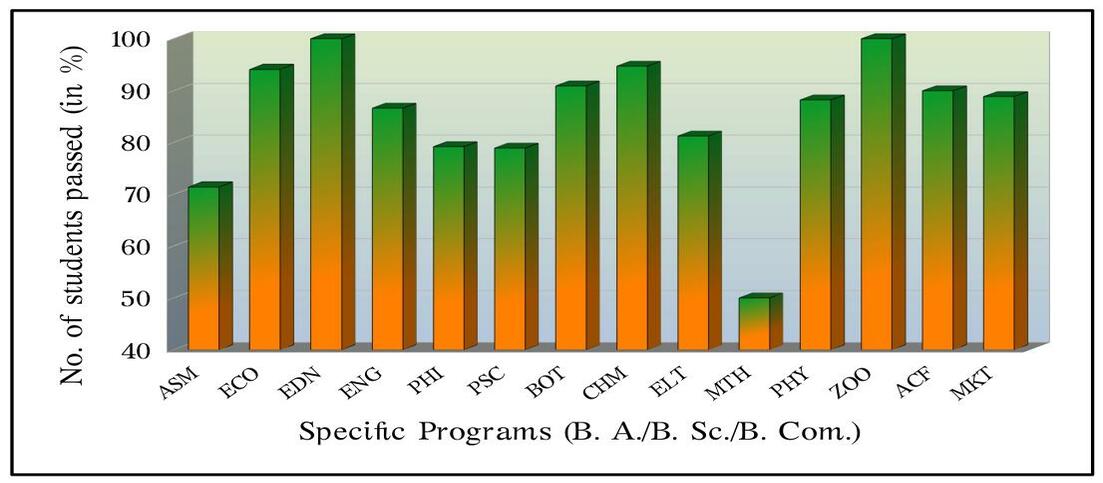 No. of students passed (in %)

100
90
80
70
60
50
40

ASM
ECO
EDN
ENG
PHI
PSC
BOT
CHM
ELT
MTH
PHY
ZOO
ACF
MKT

Specific Programs (B. A./B. Sc./B. Com.)